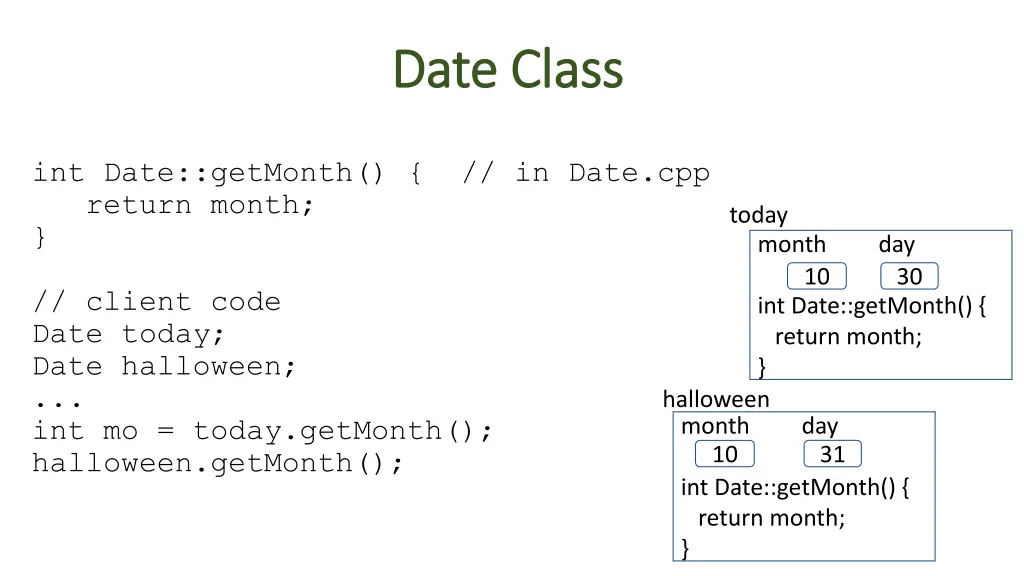 Date Class

int Date::getMonth() { // in Date.cpp
  return month;
}

// client code
Date today;
Date halloween;
...
int mo = today.getMonth();
halloween.getMonth();

today
month day
10 30
int Date::getMonth() {
return month;
}

halloween
month day
10 31
int Date::getMonth() {
return month;
}